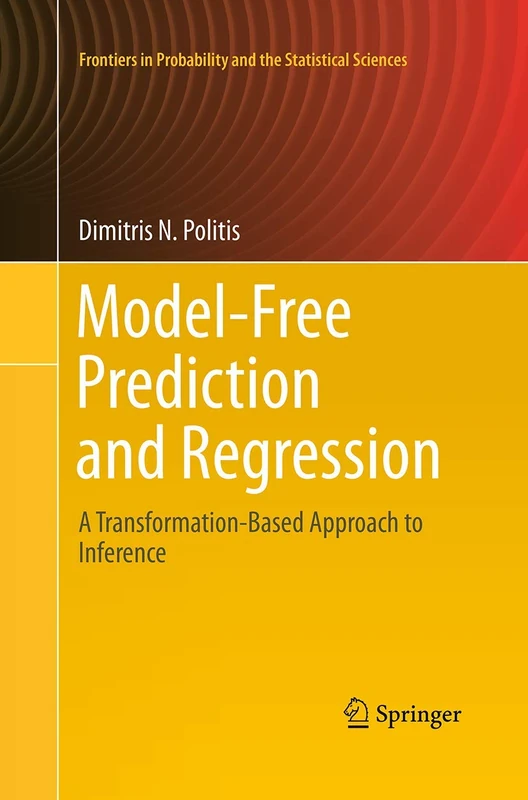 Frontiers in Probability and the Statistical Sciences

Dimitris N. Politis

Model-Free Prediction and Regression

A Transformation-Based Approach to Inference

Springer